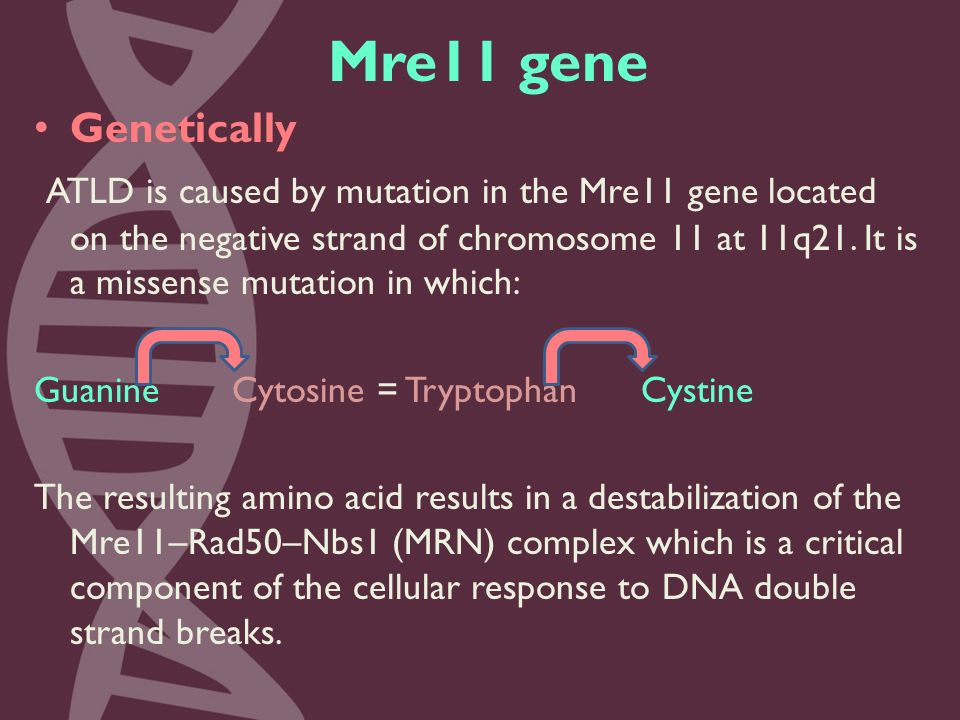 Mre11 gene

• Genetically

ATLD is caused by mutation in the Mre11 gene located on the negative strand of chromosome 11 at 11q21. It is a missense mutation in which:

Guanine Cytosine = Tryptophan Cystine

The resulting amino acid results in a destabilization of the Mre11–Rad50–Nbs1 (MRN) complex which is a critical component of the cellular response to DNA double strand breaks.